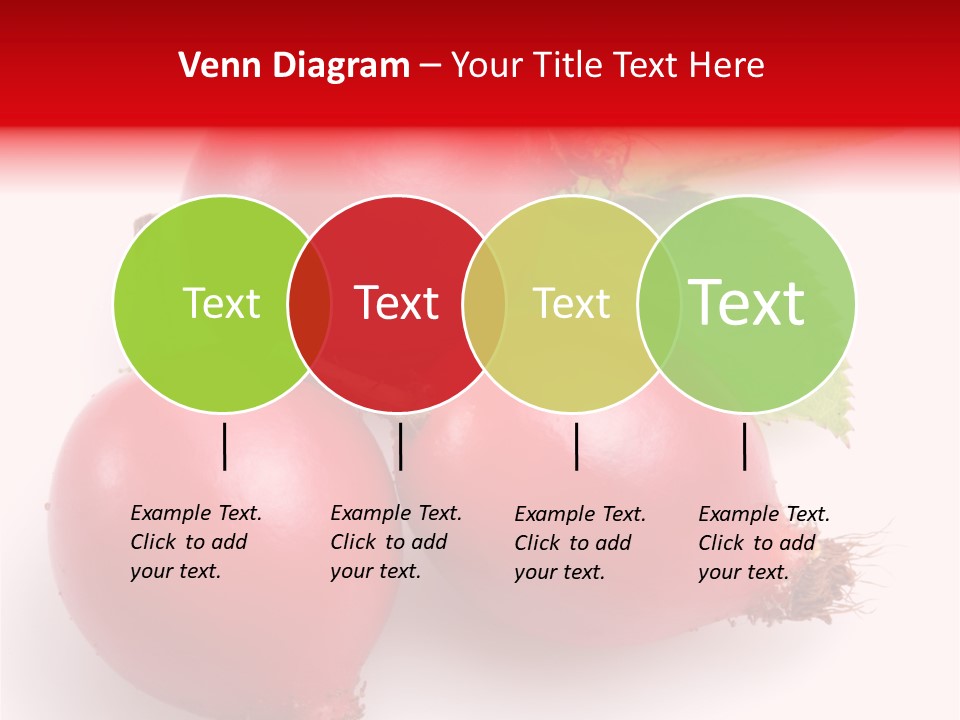 Venn Diagram – Your Title Text Here

Text

Text

Text

Text

Example Text. Click to add your text.

Example Text. Click to add your text.

Example Text. Click to add your text.

Example Text. Click to add your text.